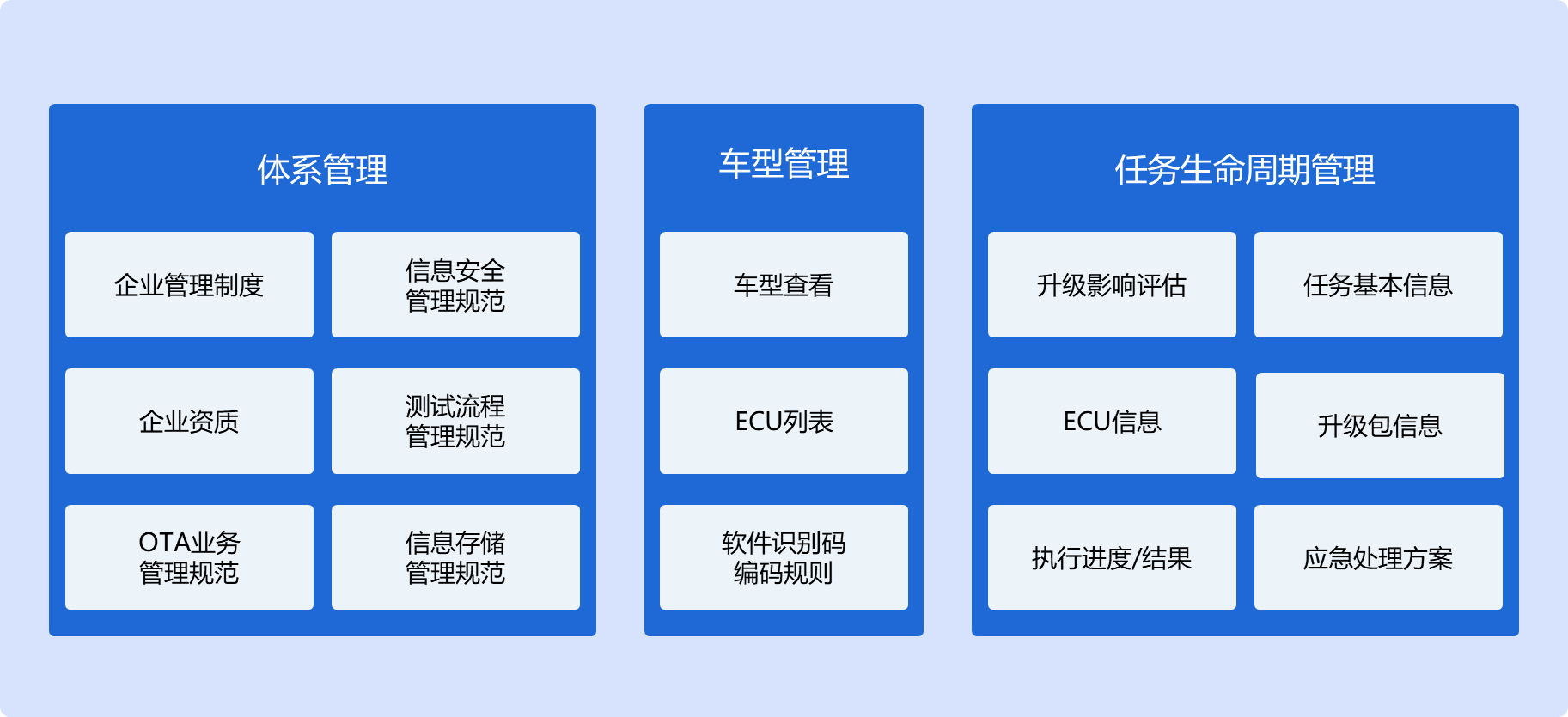 体系管理

企业管理制度

信息安全管理规范

企业资质

测试流程管理规范

OTA业务管理规范

信息存储管理规范

车型管理

车型查看

ECU列表

软件识别码编码规则

任务生命周期管理

升级影响评估

任务基本信息

ECU信息

升级包信息

执行进度/结果

应急处理方案